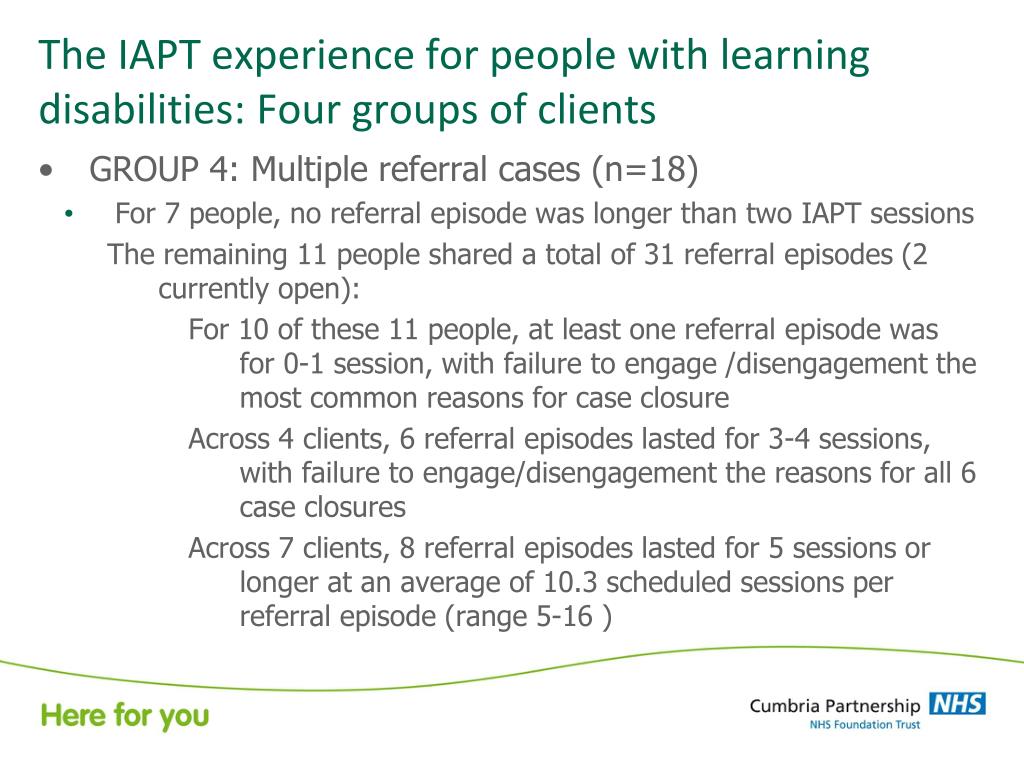 The IAPT experience for people with learning disabilities: Four groups of clients

• GROUP 4: Multiple referral cases (n=18)

• For 7 people, no referral episode was longer than two IAPT sessions

The remaining 11 people shared a total of 31 referral episodes (2 currently open):

For 10 of these 11 people, at least one referral episode was for 0-1 session, with failure to engage /disengagement the most common reasons for case closure

Across 4 clients, 6 referral episodes lasted for 3-4 sessions, with failure to engage/disengagement the reasons for all 6 case closures

Across 7 clients, 8 referral episodes lasted for 5 sessions or longer at an average of 10.3 scheduled sessions per referral episode (range 5-16 )

Here for you

Cumbria Partnership NHS
NHS Foundation Trust